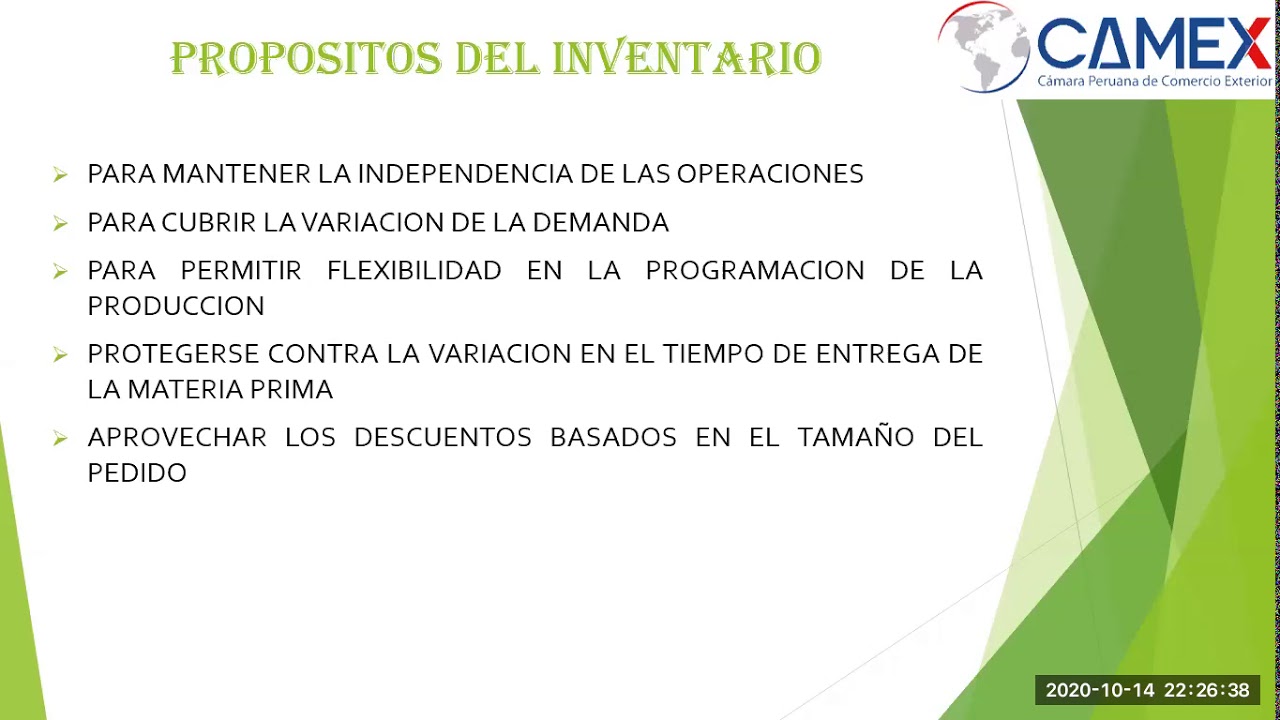 PROPOSITOS DEL INVENTARIO

CAMEX
Cámara Peruana de Comercio Exterior

➢ PARA MANTENER LA INDEPENDENCIA DE LAS OPERACIONES

➢ PARA CUBRIR LA VARIACION DE LA DEMANDA

➢ PARA PERMITIR FLEXIBILIDAD EN LA PROGRAMACION DE LA PRODUCCION

➢ PROTEGERSE CONTRA LA VARIACION EN EL TIEMPO DE ENTREGA DE LA MATERIA PRIMA

➢ APROVECHAR LOS DESCUENTOS BASADOS EN EL TAMAÑO DEL PEDIDO

2020-10-14 22:26:38